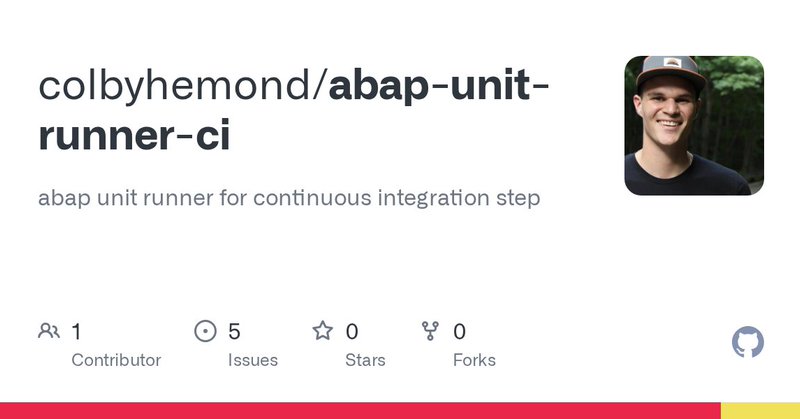 colbyhemond/abap-unit-runner-ci

abap unit runner for continuous integration step

1 Contributor

5 Issues

0 Stars

0 Forks